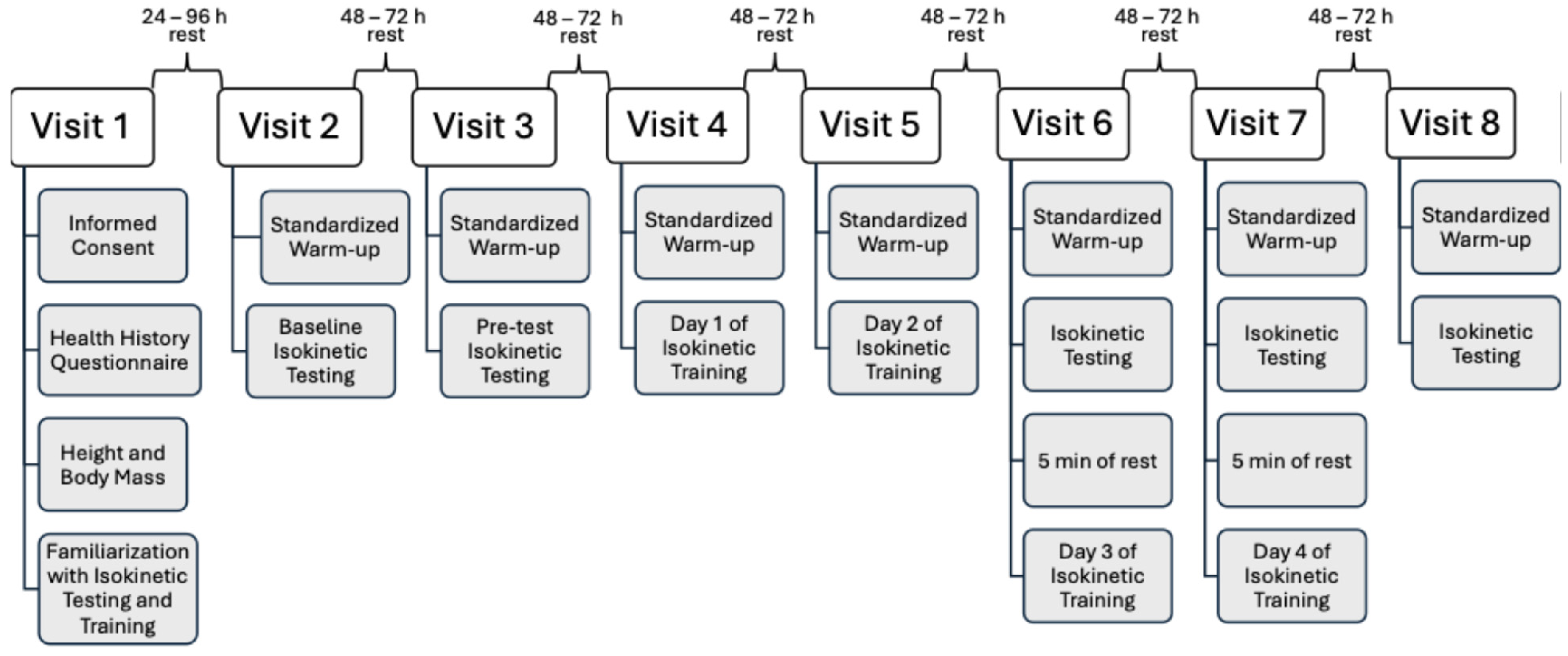 24 – 96 h rest

48 – 72 h rest

48 – 72 h rest

48 – 72 h rest

48 – 72 h rest

48 – 72 h rest

48 – 72 h rest

Visit 1

Informed Consent

Health History Questionnaire

Height and Body Mass

Familiarization with Isokinetic Testing and Training

Visit 2

Standardized Warm-up

Baseline Isokinetic Testing

Visit 3

Standardized Warm-up

Pre-test Isokinetic Testing

Visit 4

Standardized Warm-up

Day 1 of Isokinetic Training

Visit 5

Standardized Warm-up

Day 2 of Isokinetic Training

Visit 6

Standardized Warm-up

Isokinetic Testing

5 min of rest

Day 3 of Isokinetic Training

Visit 7

Standardized Warm-up

Isokinetic Testing

5 min of rest

Day 4 of Isokinetic Training

Visit 8

Standardized Warm-up

Isokinetic Testing